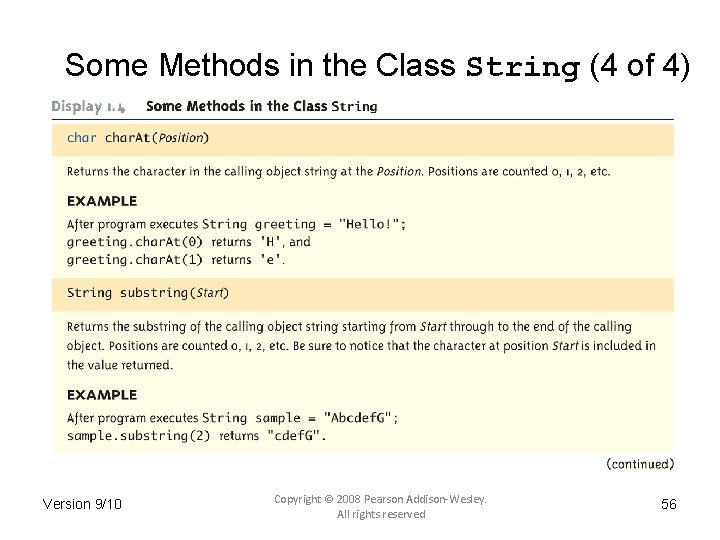 Some Methods in the Class String (4 of 4)

Display 1.4 Some Methods in the Class String

char charAt(Position)

Returns the character in the calling object string at the Position. Positions are counted 0, 1, 2, etc.

EXAMPLE

After program executes String greeting = "Hello!";
greeting.charAt(0) returns 'H', and
greeting.charAt(1) returns 'e'.

String substring(Start)

Returns the substring of the calling object string starting from Start through to the end of the calling object. Positions are counted 0, 1, 2, etc. Be sure to notice that the character at position Start is included in the value returned.

EXAMPLE

After program executes String sample = "AbcdefG";
sample.substring(2) returns "cdefG".

(continued)

Version 9/10

Copyright © 2008 Pearson Addison-Wesley. All rights reserved

56